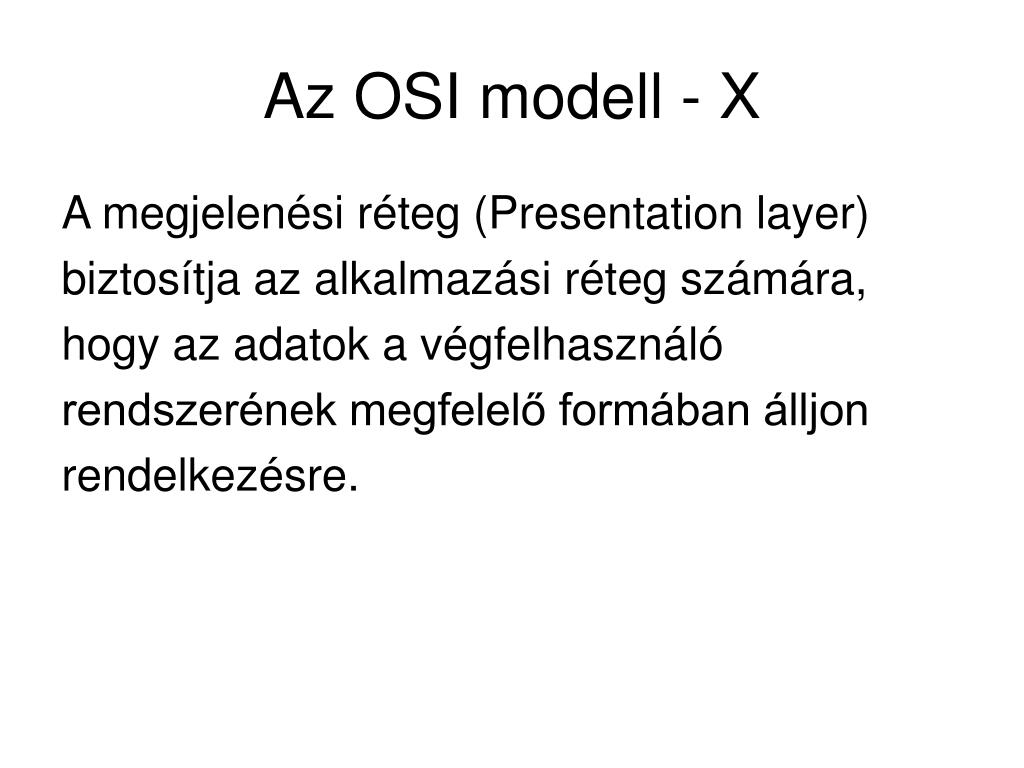 Az OSI modell - X

A megjelenési réteg (Presentation layer) biztosítja az alkalmazási réteg számára, hogy az adatok a végfelhasználó rendszerének megfelelő formában álljon rendelkezésre.